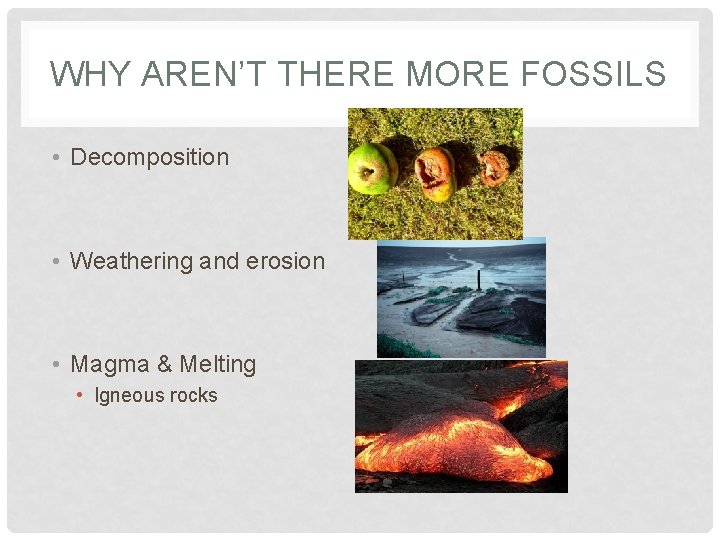 WHY AREN'T THERE MORE FOSSILS

• Decomposition

• Weathering and erosion

• Magma & Melting
  • Igneous rocks